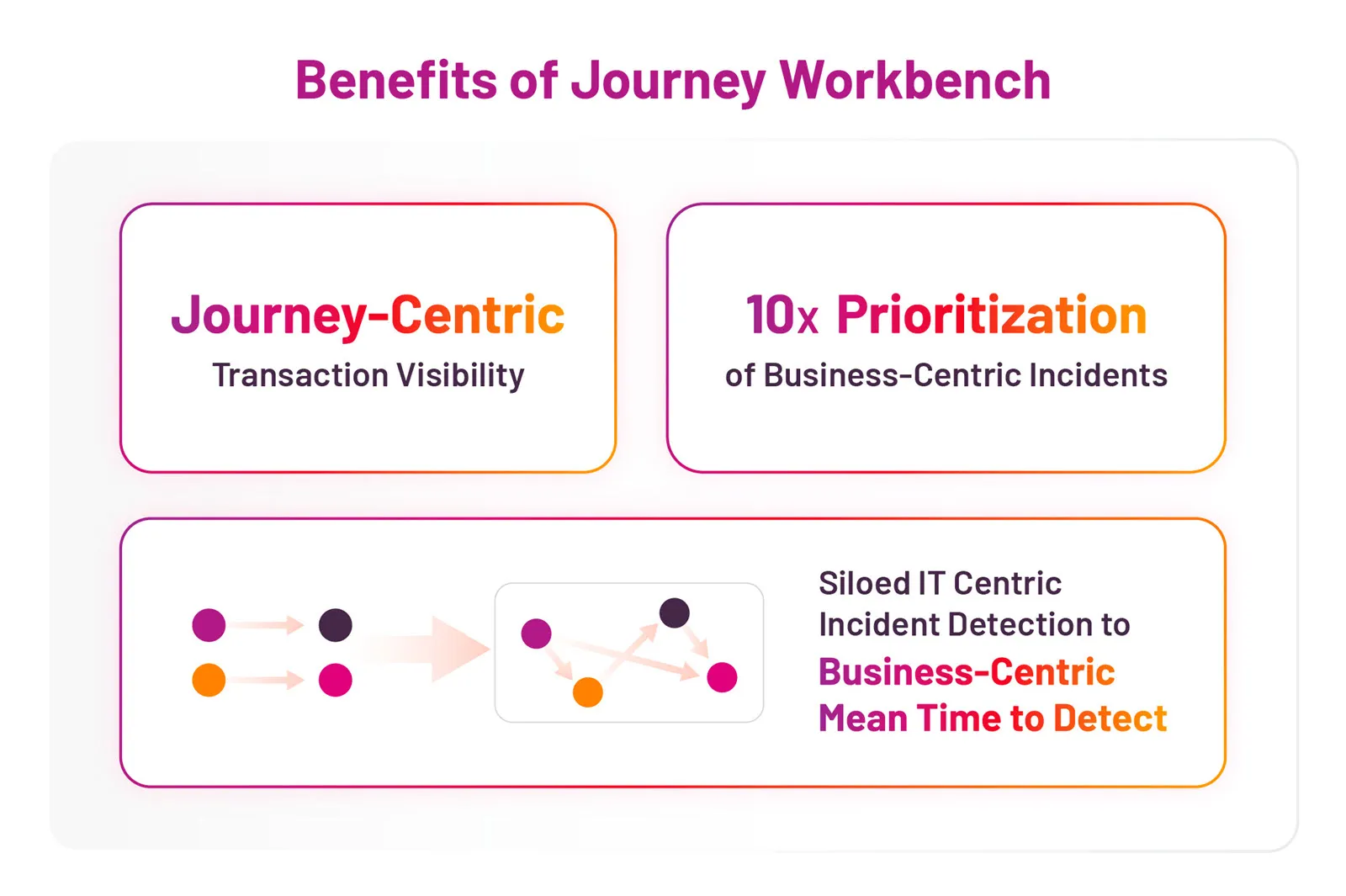 Benefits of Journey Workbench

Journey-Centric
Transaction Visibility

10x Prioritization
of Business-Centric Incidents

Siloed IT Centric Incident Detection to Business-Centric Mean Time to Detect